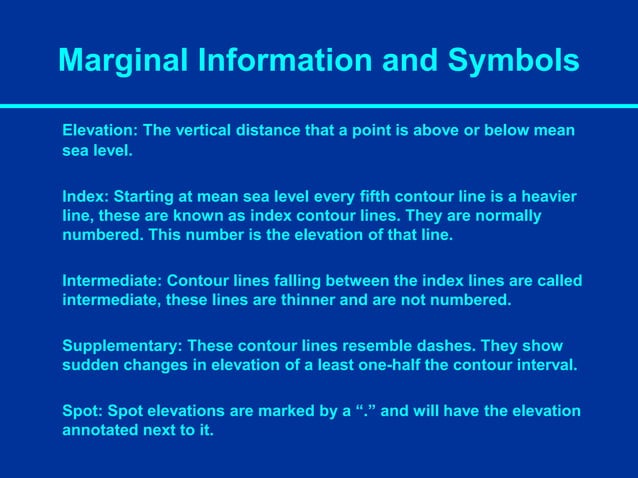 Marginal Information and Symbols

Elevation: The vertical distance that a point is above or below mean sea level.

Index: Starting at mean sea level every fifth contour line is a heavier line, these are known as index contour lines. They are normally numbered. This number is the elevation of that line.

Intermediate: Contour lines falling between the index lines are called intermediate, these lines are thinner and are not numbered.

Supplementary: These contour lines resemble dashes. They show sudden changes in elevation of a least one-half the contour interval.

Spot: Spot elevations are marked by a “.” and will have the elevation annotated next to it.